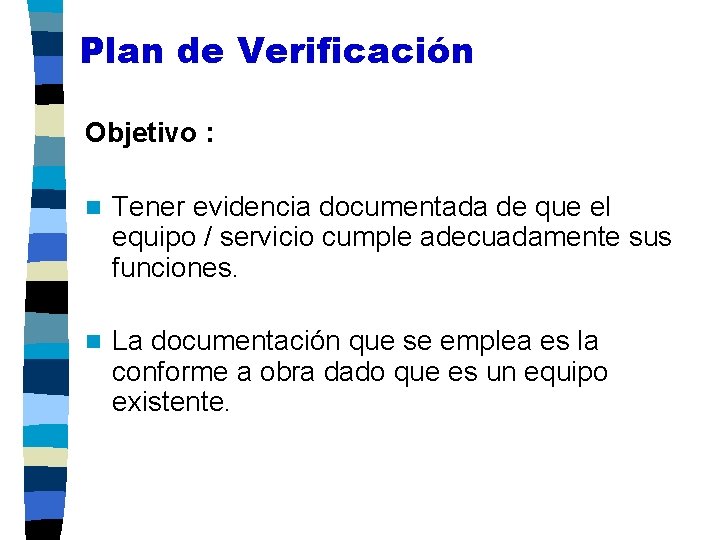 Plan de Verificación

Objetivo :

• Tener evidencia documentada de que el equipo / servicio cumple adecuadamente sus funciones.

• La documentación que se emplea es la conforme a obra dado que es un equipo existente.